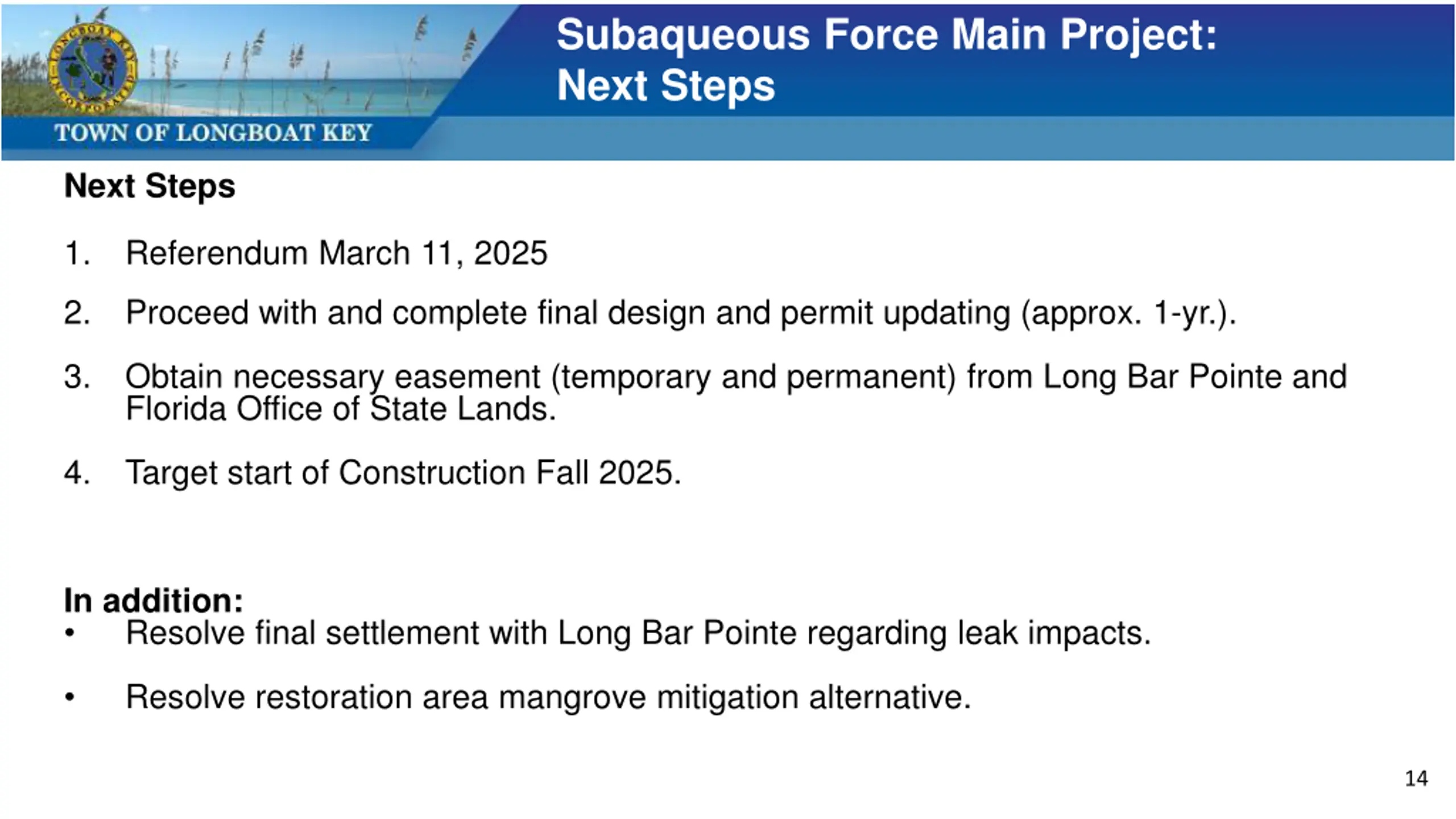 LONGBOAT KEY INCORPORATED

TOWN OF LONGBOAT KEY

Subaqueous Force Main Project: Next Steps

Next Steps

1. Referendum March 11, 2025

2. Proceed with and complete final design and permit updating (approx. 1-yr.).

3. Obtain necessary easement (temporary and permanent) from Long Bar Pointe and Florida Office of State Lands.

4. Target start of Construction Fall 2025.

In addition:
• Resolve final settlement with Long Bar Pointe regarding leak impacts.

• Resolve restoration area mangrove mitigation alternative.

14